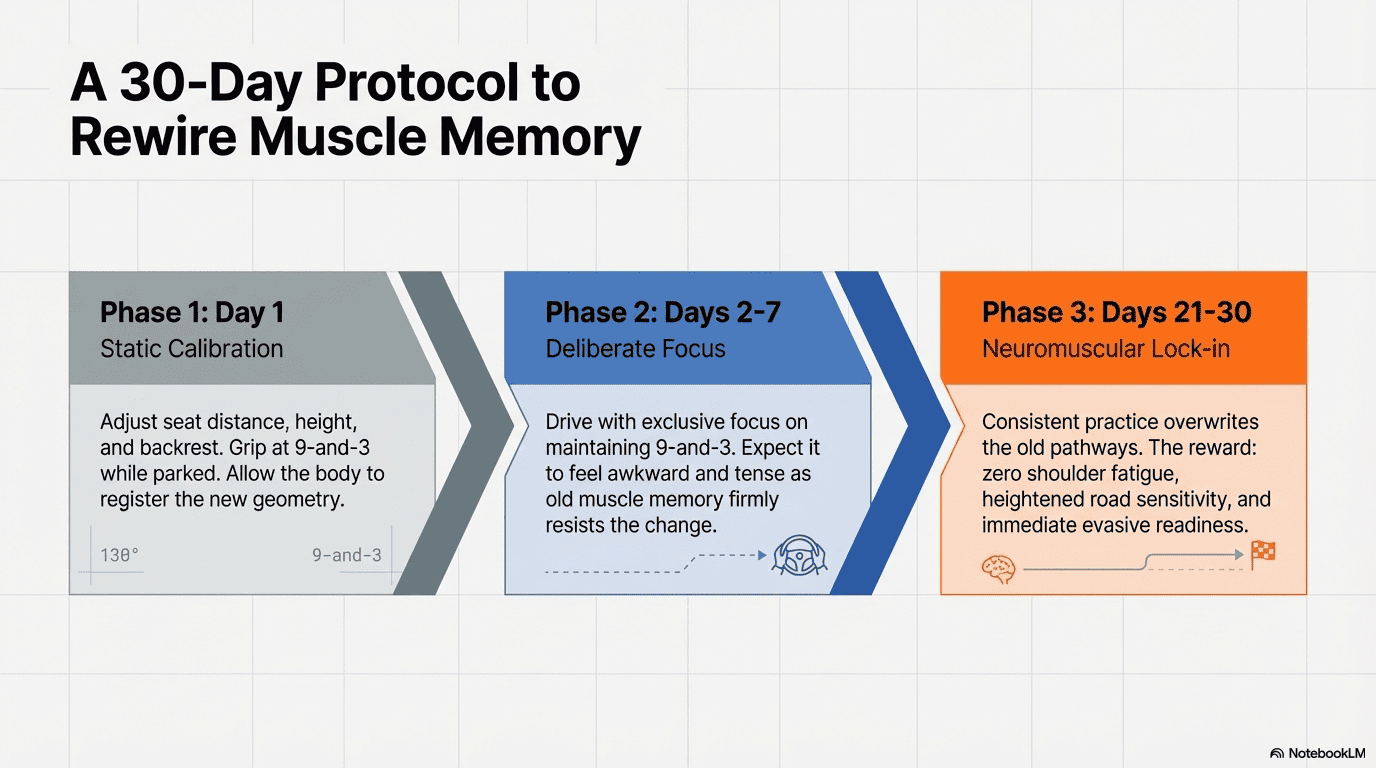 A 30-Day Protocol to Rewire Muscle Memory

Phase 1: Day 1
Static Calibration

Adjust seat distance, height, and backrest. Grip at 9-and-3 while parked. Allow the body to register the new geometry.

130°

9-and-3

Phase 2: Days 2-7
Deliberate Focus

Drive with exclusive focus on maintaining 9-and-3. Expect it to feel awkward and tense as old muscle memory firmly resists the change.

Phase 3: Days 21-30
Neuromuscular Lock-in

Consistent practice overwrites the old pathways. The reward: zero shoulder fatigue, heightened road sensitivity, and immediate evasive readiness.

NotebookLM